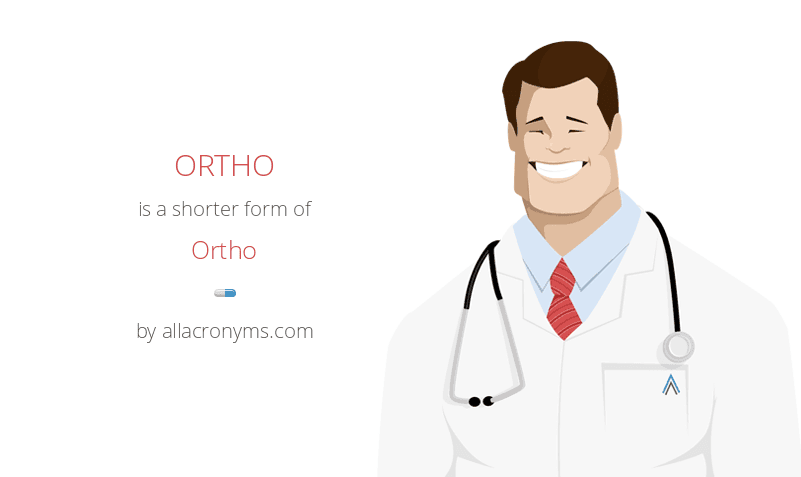 ORTHO

is a shorter form of

Ortho

by allacronyms.com